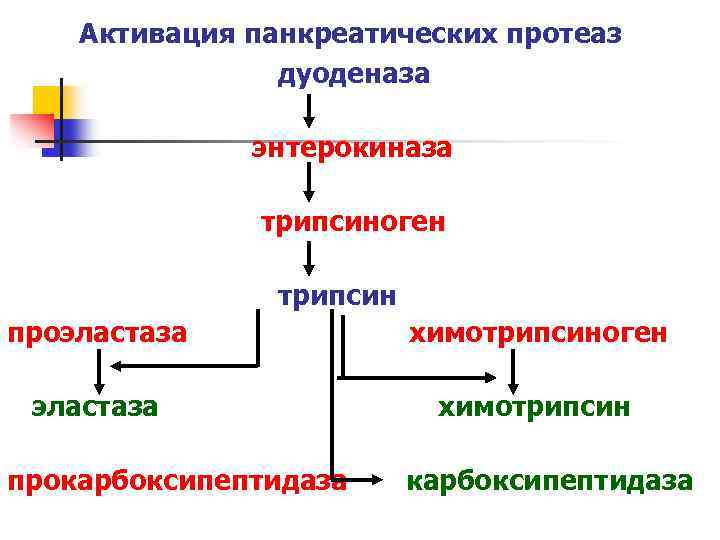 Активация панкреатических протеаз

дуоденаза

энтерокиназа

трипсиноген

трипсин

проэластаза

химотрипсиноген

эластаза

химотрипсин

прокарбоксипептидаза

карбоксипептидаза